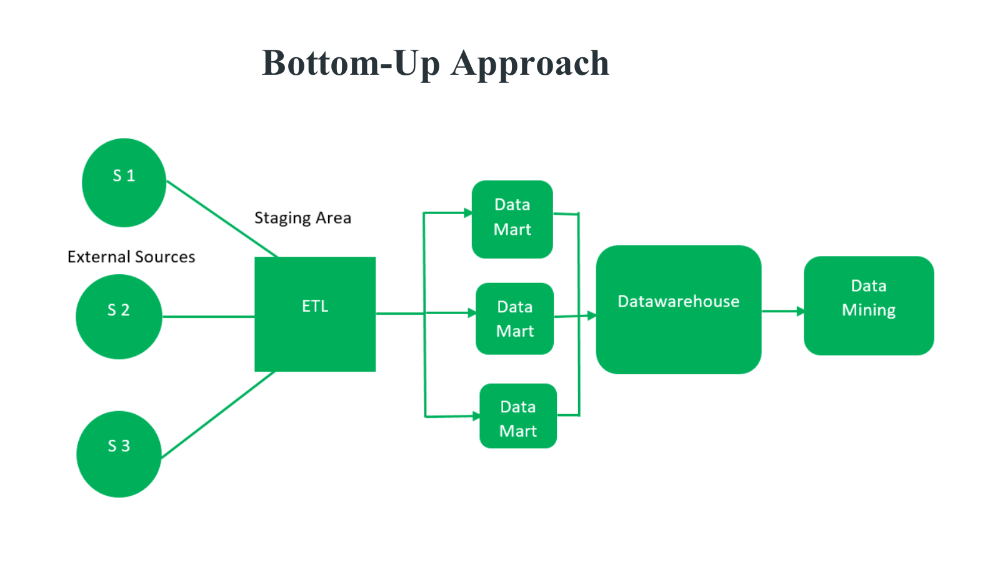 Bottom-Up Approach

S 1

Staging Area

External Sources

S 2

ETL

S 3

Data Mart

Data Mart

Data Mart

Datawarehouse

Data Mining